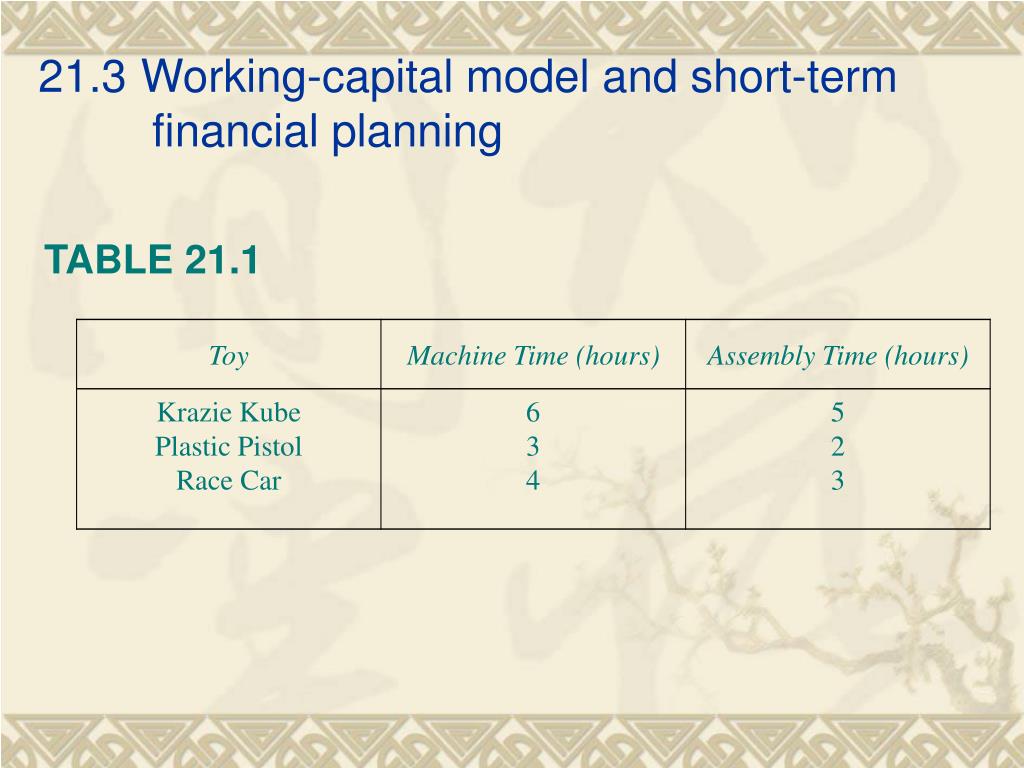 21.3 Working-capital model and short-term financial planning

TABLE 21.1

| Toy | Machine Time (hours) | Assembly Time (hours) |
|---|---|---|
| Krazie Kube | 6 | 5 |
| Plastic Pistol | 3 | 2 |
| Race Car | 4 | 3 |